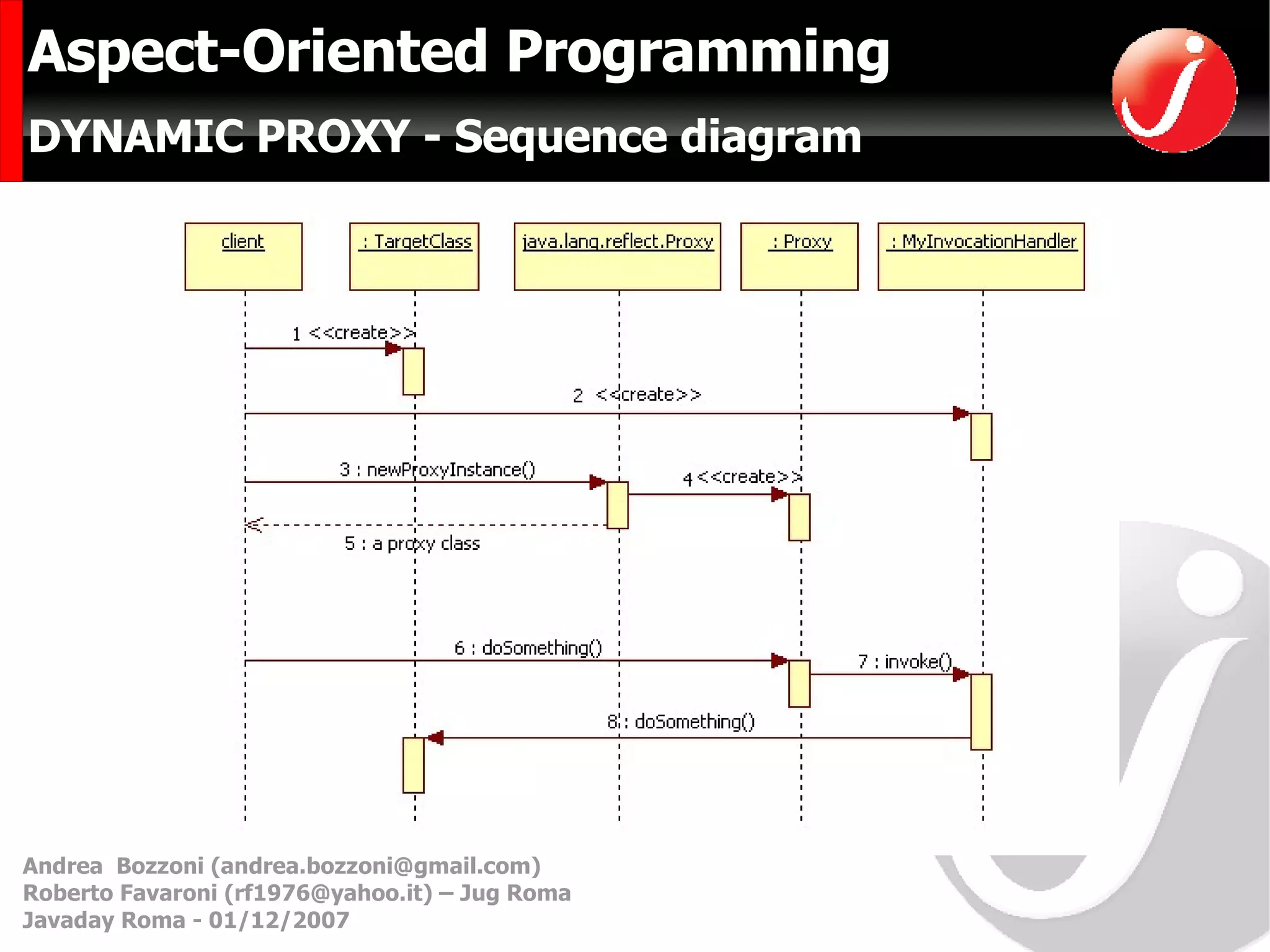 Aspect-Oriented Programming

DYNAMIC PROXY - Sequence diagram

client

: TargetClass

java.lang.reflect.Proxy

: Proxy

: MyInvocationHandler

1 <<create>>

2 <<create>>

3 : newProxyInstance()

4 <<create>>

5 : a proxy class

6 : doSomething()

7 : invoke()

8 : doSomething()

Andrea Bozzoni (andrea.bozzoni@gmail.com)
Roberto Favaroni (rf1976@yahoo.it) – Jug Roma
Javaday Roma - 01/12/2007